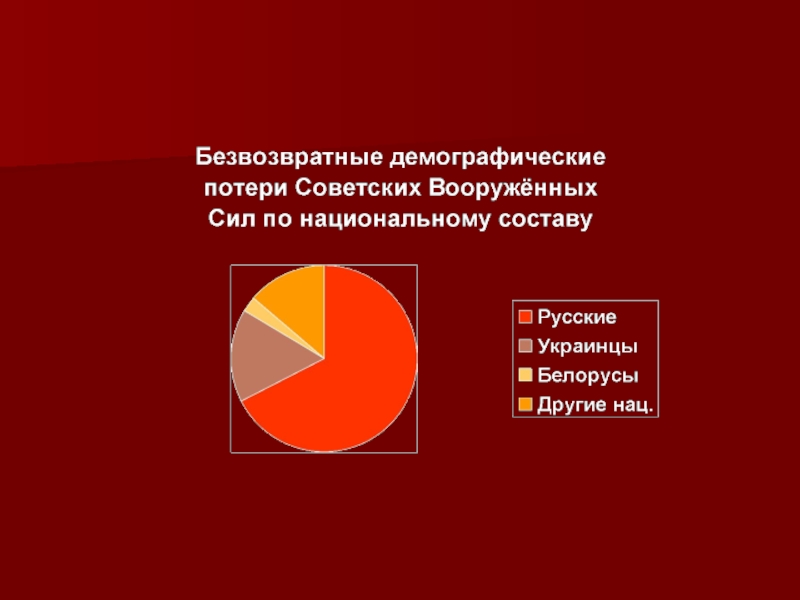 Безвозвратные демографические потери Советских Вооружённых Сил по национальному составу

Русские
Украинцы
Белорусы
Другие нац.